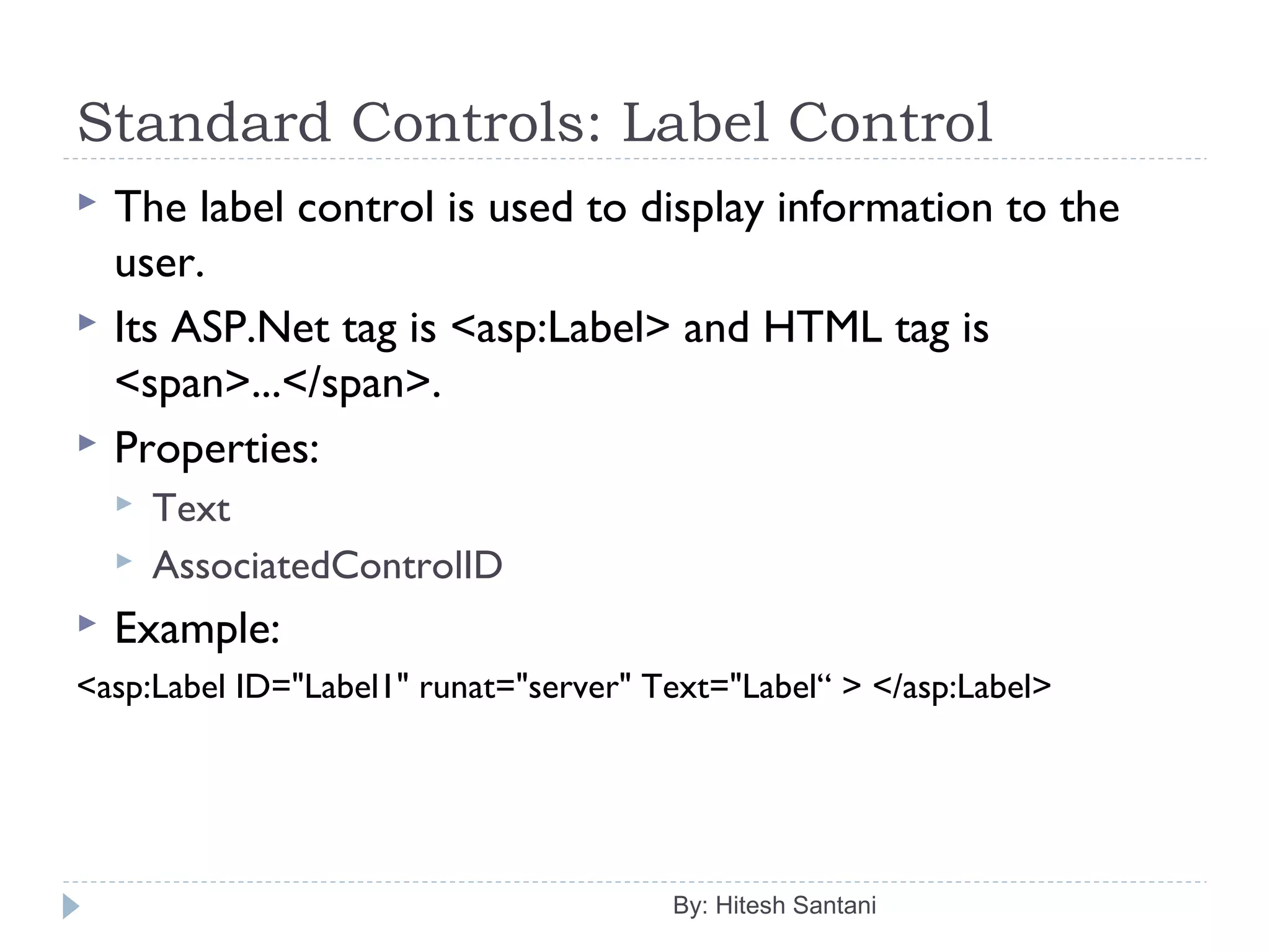 Standard Controls: Label Control

The label control is used to display information to the user.

Its ASP.Net tag is <asp:Label> and HTML tag is <span>...</span>.

Properties:

Text

AssociatedControlID

Example:

<asp:Label ID="Label1" runat="server" Text="Label“ > </asp:Label>

By: Hitesh Santani